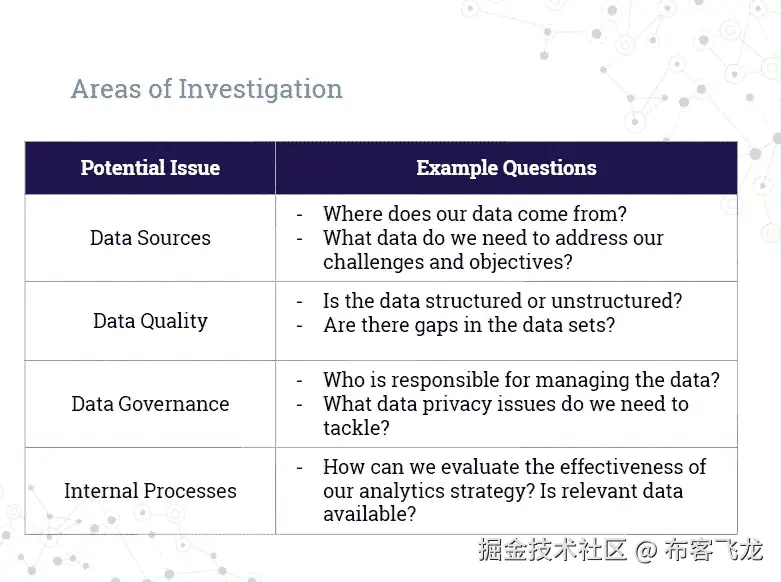 Areas of Investigation

| Potential Issue | Example Questions |
|---|---|
| Data Sources | - Where does our data come from? - What data do we need to address our challenges and objectives? |
| Data Quality | - Is the data structured or unstructured? - Are there gaps in the data sets? |
| Data Governance | - Who is responsible for managing the data? - What data privacy issues do we need to tackle? |
| Internal Processes | - How can we evaluate the effectiveness of our analytics strategy? Is relevant data available? |

掘金技术社区 @ 布客飞龙